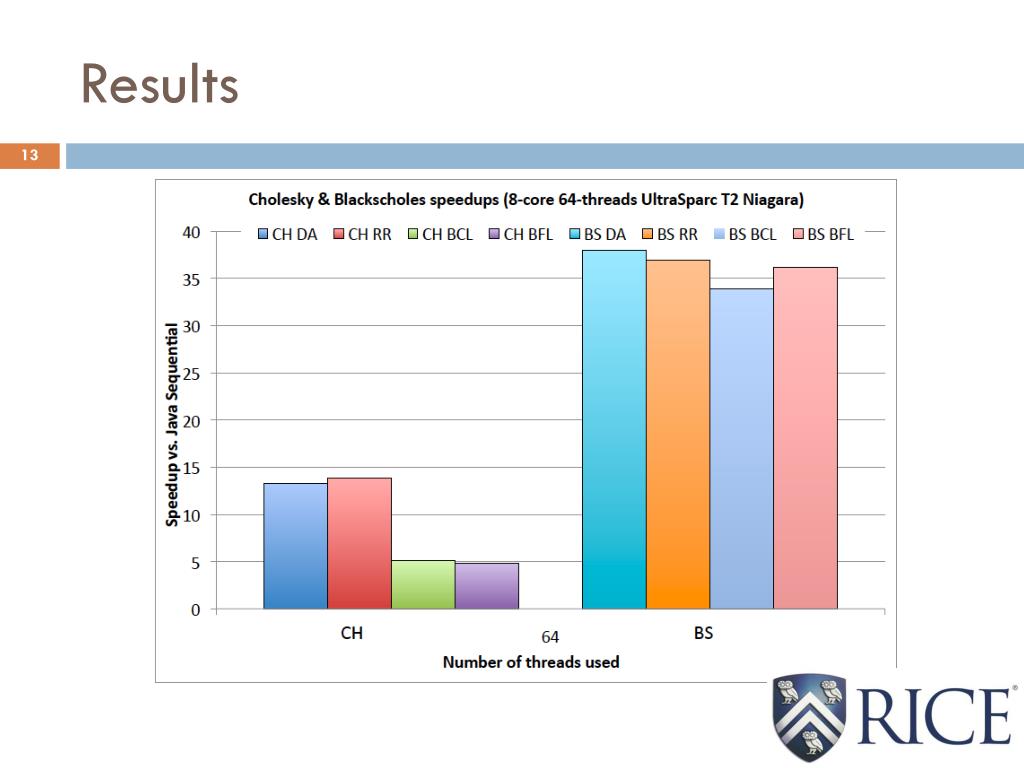 Results

13

Cholesky & Blackscholes speedups (8-core 64-threads UltraSparc T2 Niagara)

CH DA CH RR CH BCL CH BFL BS DA BS RR BS BCL BS BFL

Speedup vs. Java Sequential

40
35
30
25
20
15
10
5
0

CH
64
BS

Number of threads used

RICE®